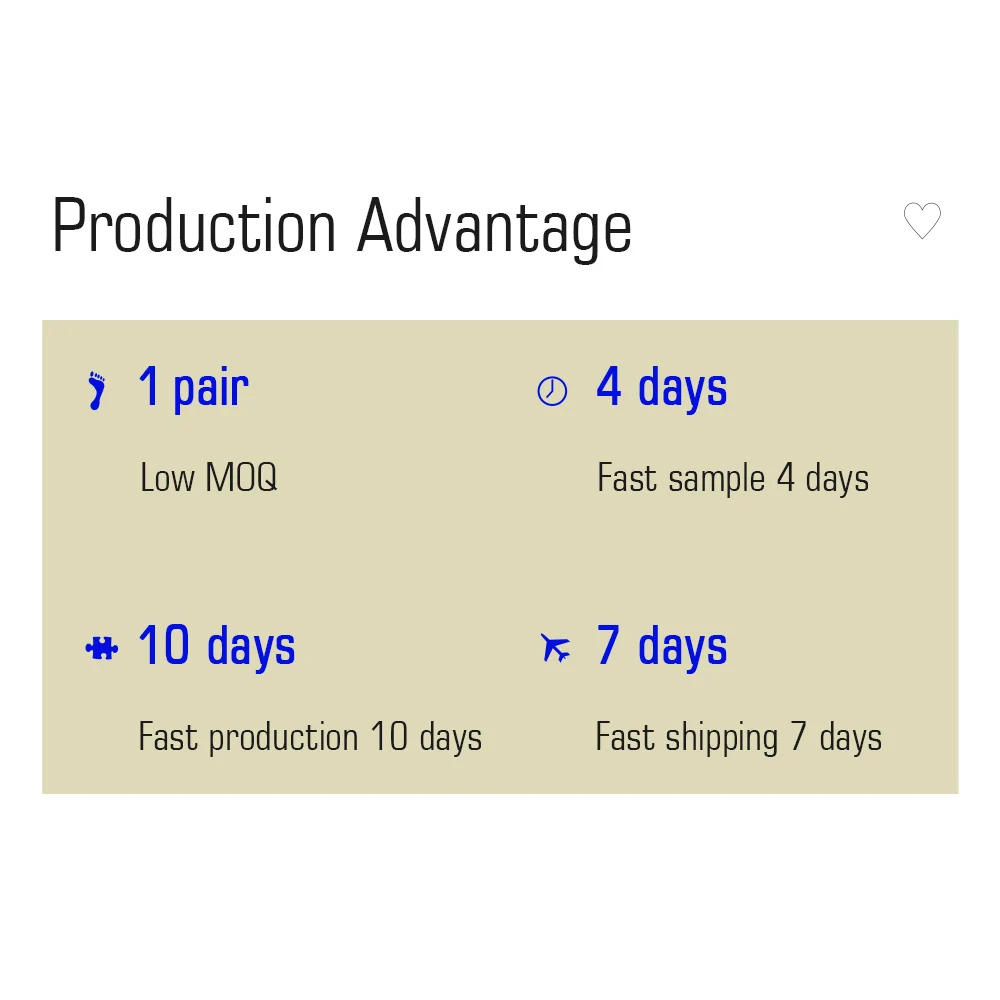 Production Advantage

1 pair

Low MOQ

4 days

Fast sample 4 days

10 days

Fast production 10 days

7 days

Fast shipping 7 days